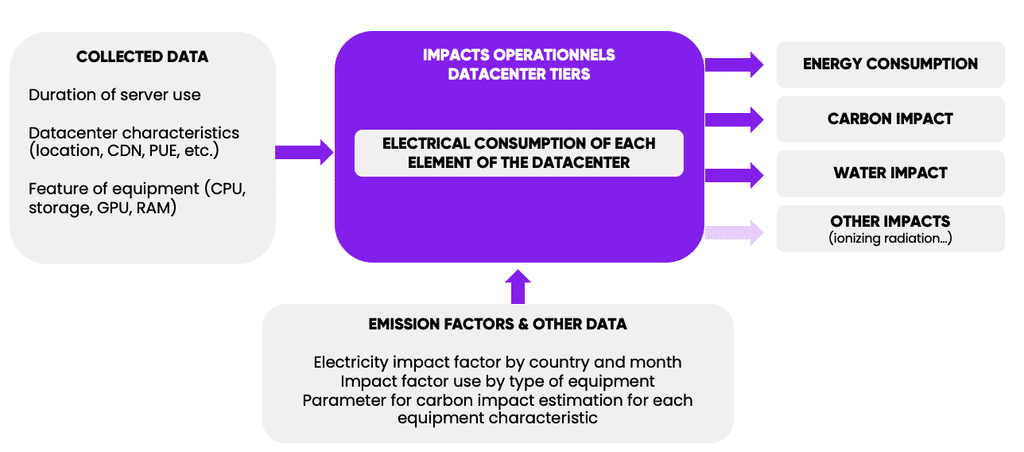 COLLECTED DATA

Duration of server use

Datacenter characteristics (location, CDN, PUE, etc.)

Feature of equipment (CPU, storage, GPU, RAM)

IMPACTS OPERATIONNELS DATACENTER TIERS

ELECTRICAL CONSUMPTION OF EACH ELEMENT OF THE DATACENTER

ENERGY CONSUMPTION

CARBON IMPACT

WATER IMPACT

OTHER IMPACTS
(ionizing radiation...)

EMISSION FACTORS & OTHER DATA

Electricity impact factor by country and month
Impact factor use by type of equipment
Parameter for carbon impact estimation for each equipment characteristic